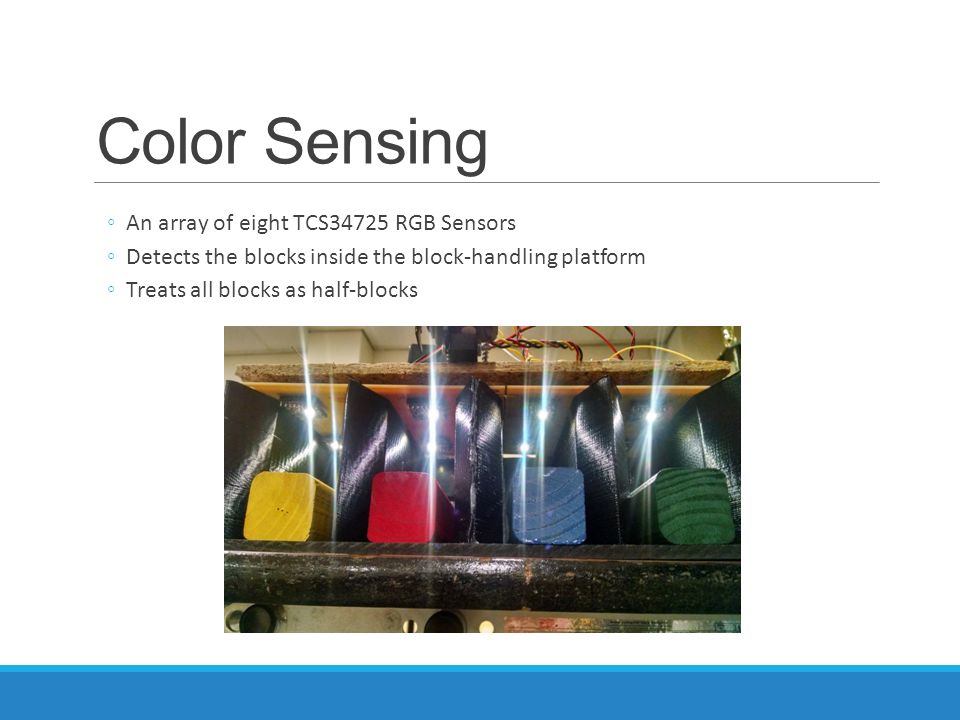 Color Sensing

◦ An array of eight TCS34725 RGB Sensors
◦ Detects the blocks inside the block-handling platform
◦ Treats all blocks as half-blocks